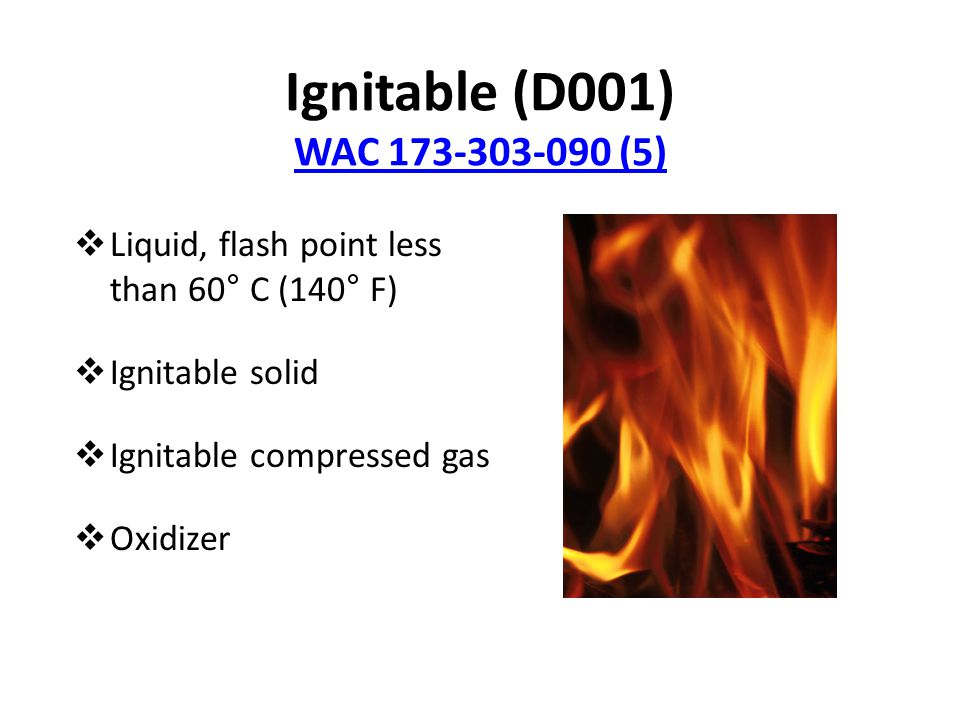 Ignitable (D001)
WAC 173-303-090 (5)

❖ Liquid, flash point less than 60° C (140° F)

❖ Ignitable solid

❖ Ignitable compressed gas

❖ Oxidizer